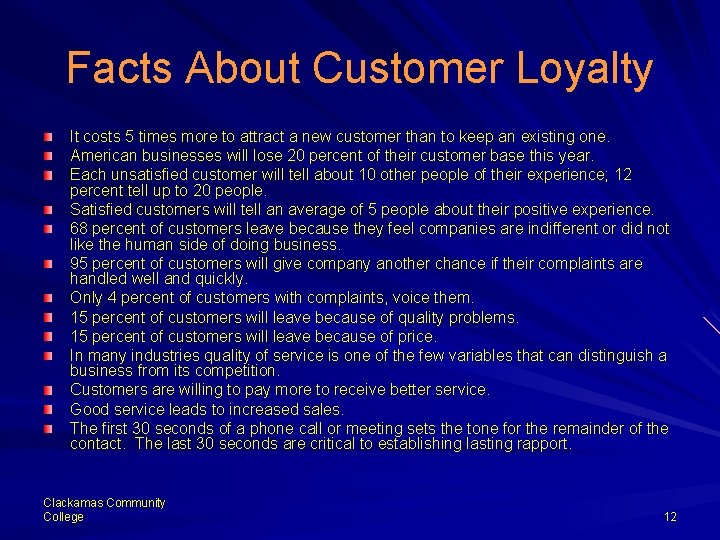 Facts About Customer Loyalty

- It costs 5 times more to attract a new customer than to keep an existing one.
- American businesses will lose 20 percent of their customer base this year.
- Each unsatisfied customer will tell about 10 other people of their experience; 12 percent tell up to 20 people.
- Satisfied customers will tell an average of 5 people about their positive experience.
- 68 percent of customers leave because they feel companies are indifferent or did not like the human side of doing business.
- 95 percent of customers will give company another chance if their complaints are handled well and quickly.
- Only 4 percent of customers with complaints, voice them.
- 15 percent of customers will leave because of quality problems.
- 15 percent of customers will leave because of price.
- In many industries quality of service is one of the few variables that can distinguish a business from its competition.
- Customers are willing to pay more to receive better service.
- Good service leads to increased sales.
- The first 30 seconds of a phone call or meeting sets the tone for the remainder of the contact. The last 30 seconds are critical to establishing lasting rapport.

Clackamas Community College

12